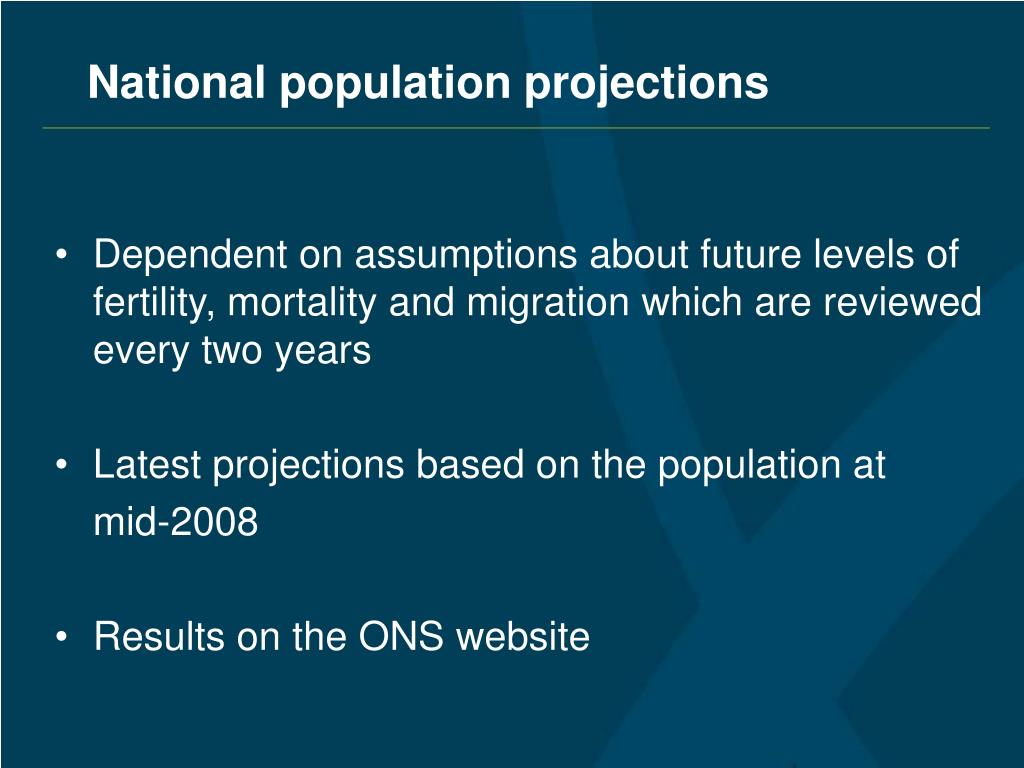 National population projections

• Dependent on assumptions about future levels of fertility, mortality and migration which are reviewed every two years

• Latest projections based on the population at mid-2008

• Results on the ONS website